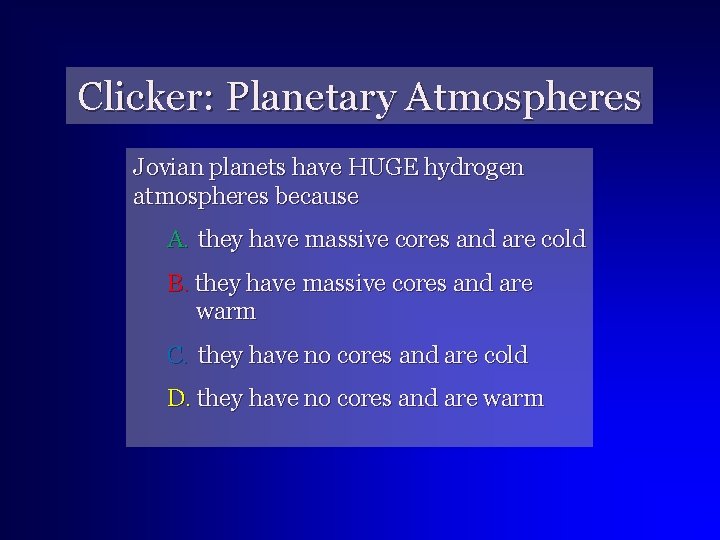 Clicker: Planetary Atmospheres

Jovian planets have HUGE hydrogen atmospheres because

A. they have massive cores and are cold

B. they have massive cores and are warm

C. they have no cores and are cold

D. they have no cores and are warm